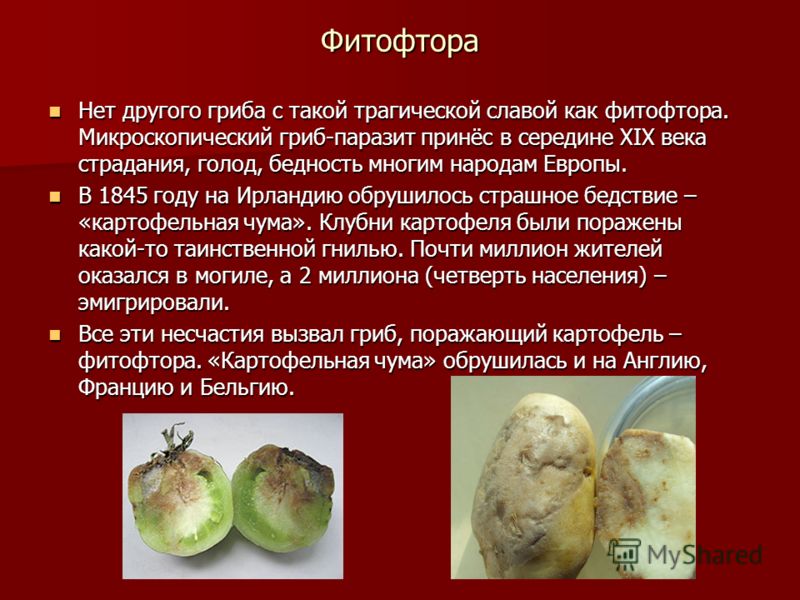 Фитофтора

Нет другого гриба с такой трагической славой как фитофтора. Микроскопический гриб-паразит принёс в середине XIX века страдания, голод, бедность многим народам Европы.

В 1845 году на Ирландию обрушилось страшное бедствие – «картофельная чума». Клубни картофеля были поражены какой-то таинственной гнилью. Почти миллион жителей оказался в могиле, а 2 миллиона (четверть населения) – эмигрировали.

Все эти несчастия вызвал гриб, поражающий картофель – фитофтора. «Картофельная чума» обрушилась и на Англию, Францию и Бельгию.

MyShared